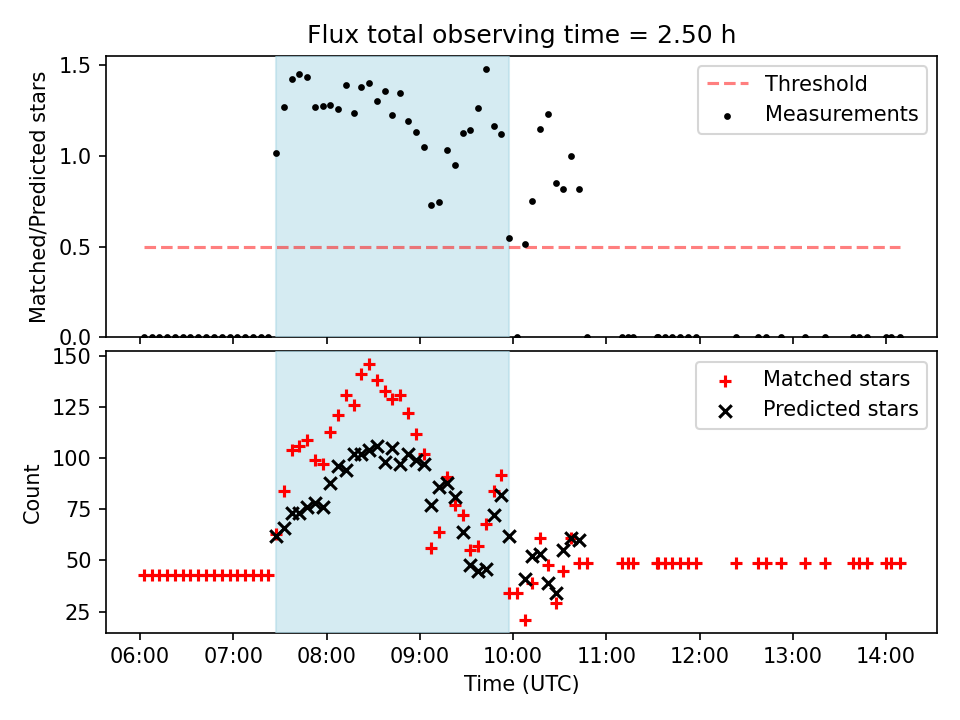 Flux total observing time = 2.50 h

Matched/Predicted stars

1.5
1.0
0.5
0.0

Threshold
Measurements

Count

150
125
100
75
50
25

Matched stars
Predicted stars

06:00
07:00
08:00
09:00
10:00
11:00
12:00
13:00
14:00

Time (UTC)